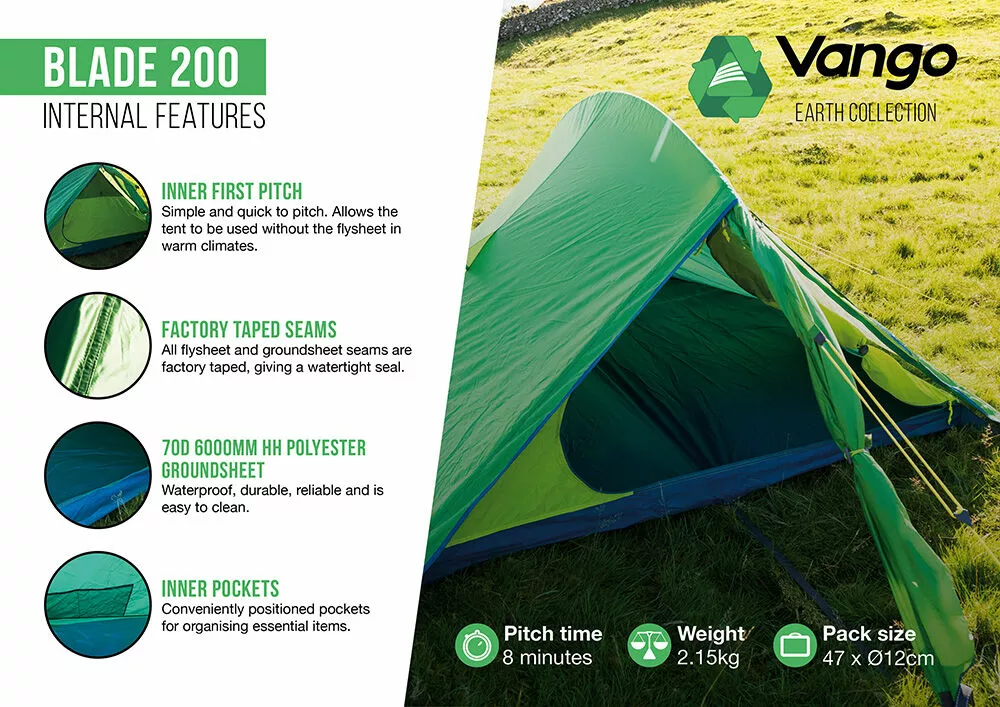 BLADE 200
INTERNAL FEATURES

Vango
EARTH COLLECTION

INNER FIRST PITCH
Simple and quick to pitch. Allows the tent to be used without the flysheet in warm climates.

FACTORY TAPED SEAMS
All flysheet and groundsheet seams are factory taped, giving a watertight seal.

70D 6000MM HH POLYESTER GROUNDSHEET
Waterproof, durable, reliable and is easy to clean.

INNER POCKETS
Conveniently positioned pockets for organising essential items.

Pitch time
8 minutes

Weight
2.15kg

Pack size
47 x Ø12cm